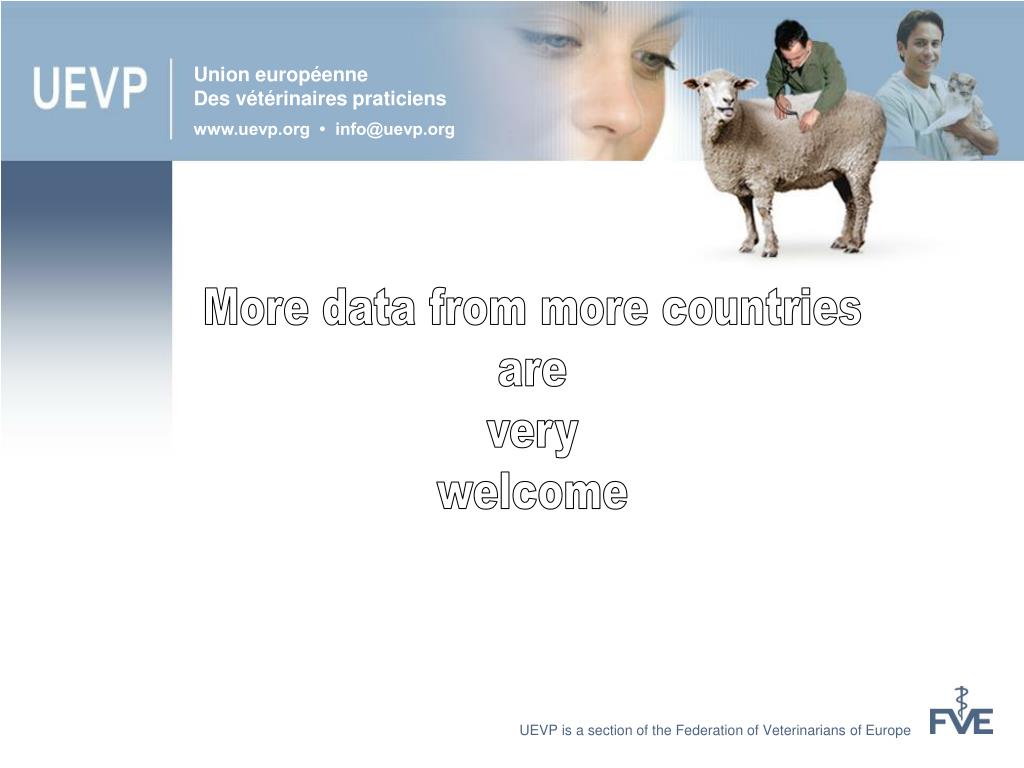 UEVP

Union européenne
Des vétérinaires praticiens
www.uevp.org • info@uevp.org

More data from more countries
are
very
welcome

UEVP is a section of the Federation of Veterinarians of Europe

FVE